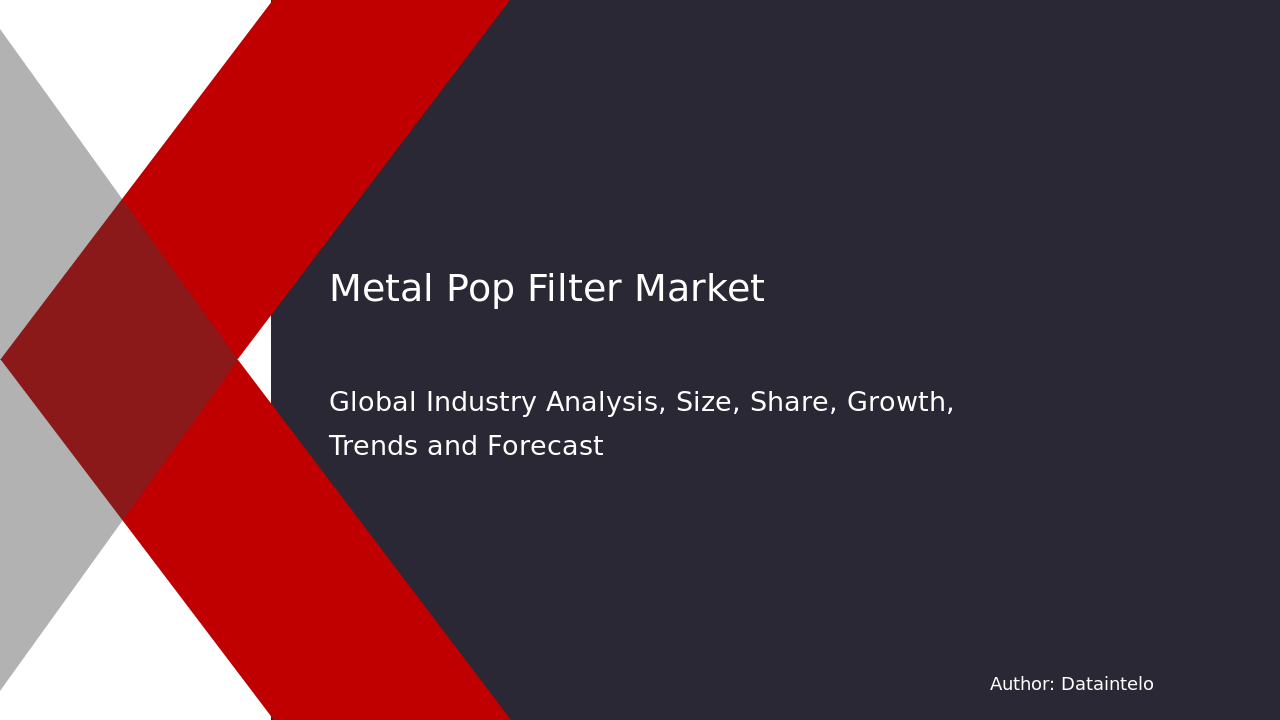 Metal Pop Filter Market

Global Industry Analysis, Size, Share, Growth, Trends and Forecast

Author: Dataintelo